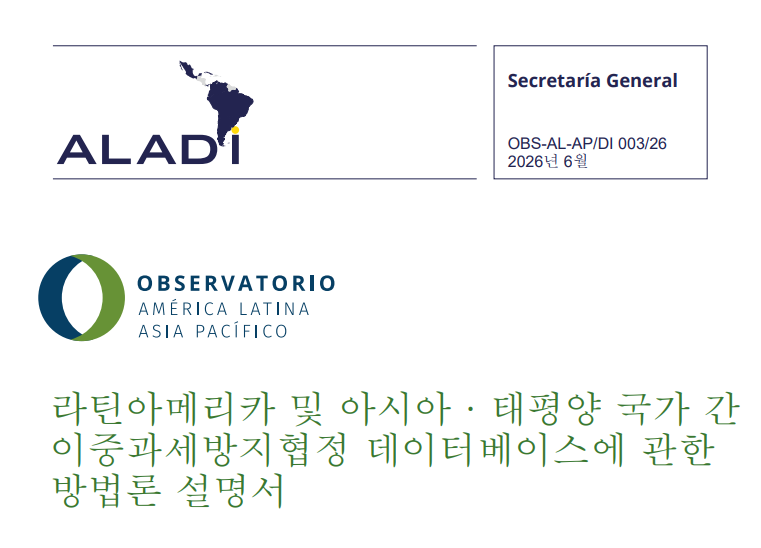 ALADI

Secretaría General

OBS-AL-AP/DI 003/26
2026년 6월

OBSERVATORIO
AMÉRICA LATINA
ASIA PACÍFICO

라틴아메리카 및 아시아 · 태평양 국가 간 이중과세방지협정 데이터베이스에 관한 방법론 설명서